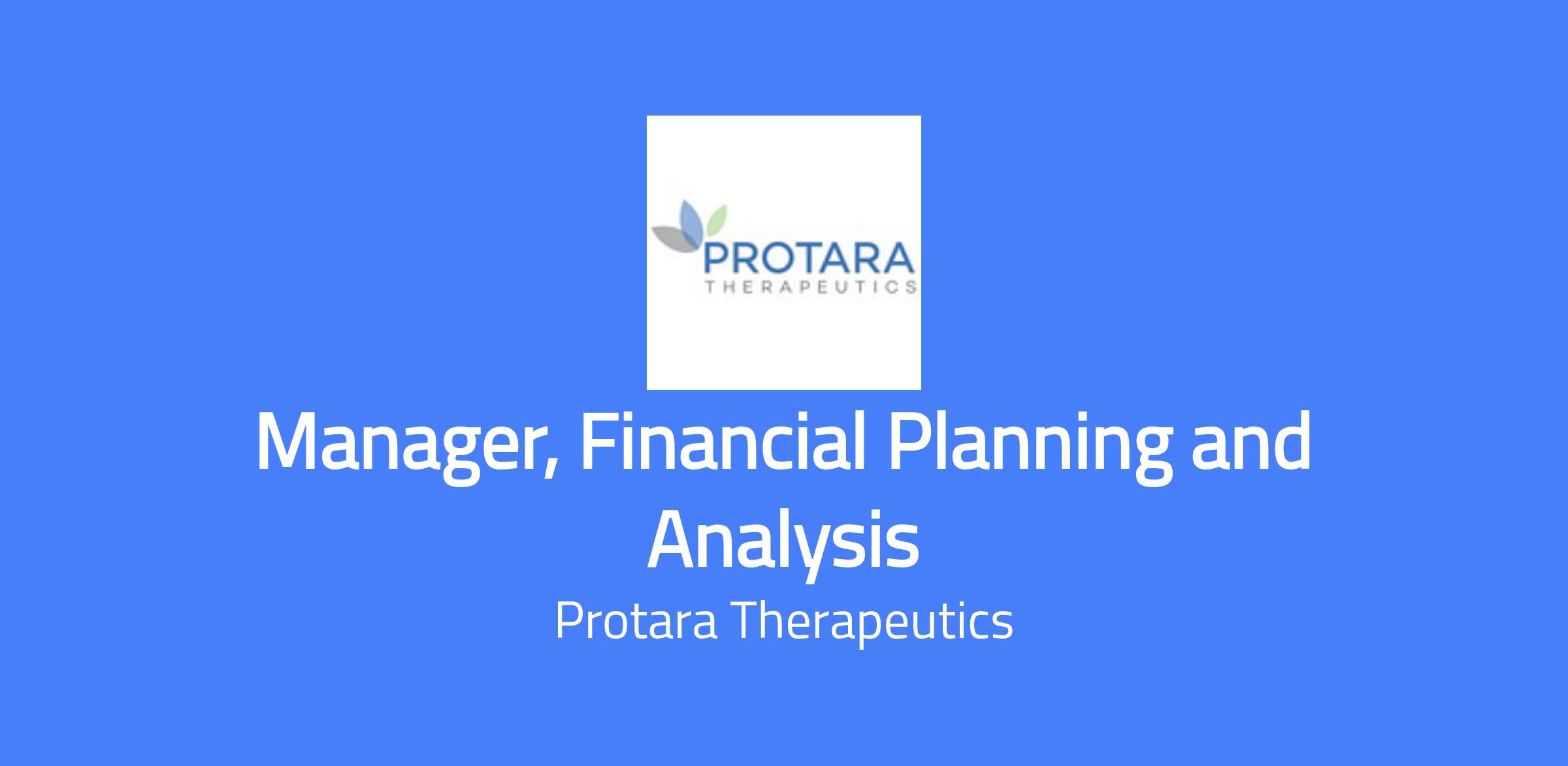 PROTARA
THERAPEUTICS

Manager, Financial Planning and Analysis

Protara Therapeutics